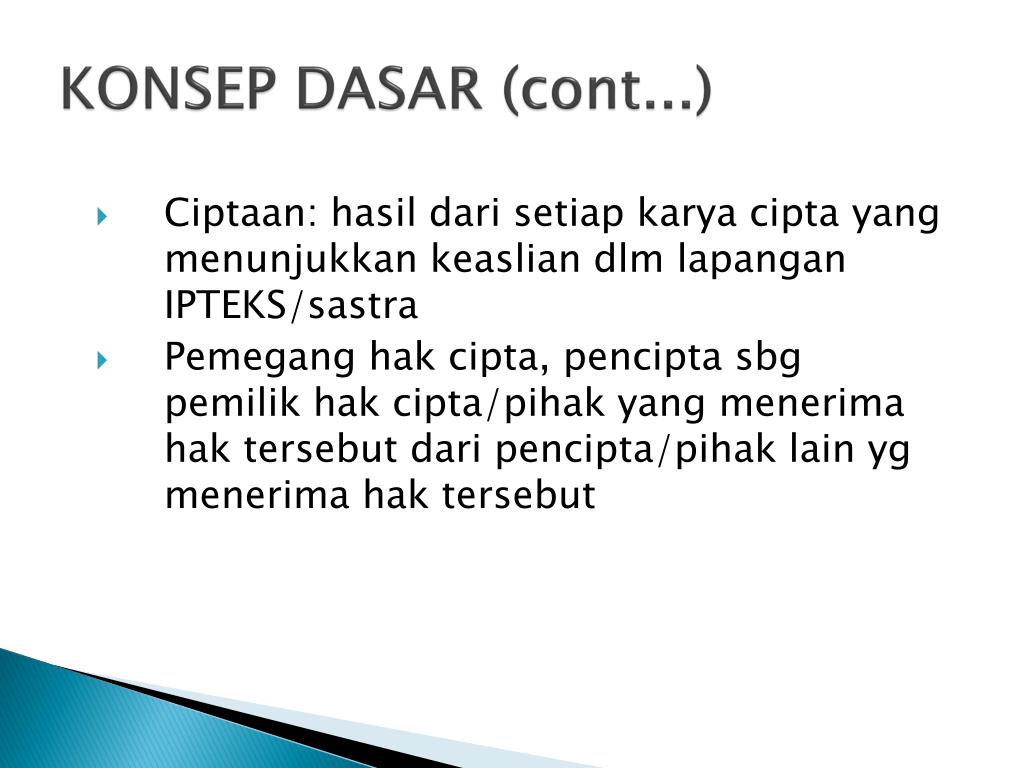 KONSEP DASAR (cont...)

Ciptaan: hasil dari setiap karya cipta yang menunjukkan keaslian dlm lapangan IPTEKS/sastra

Pemegang hak cipta, pencipta sbg pemilik hak cipta/pihak yang menerima hak tersebut dari pencipta/pihak lain yg menerima hak tersebut